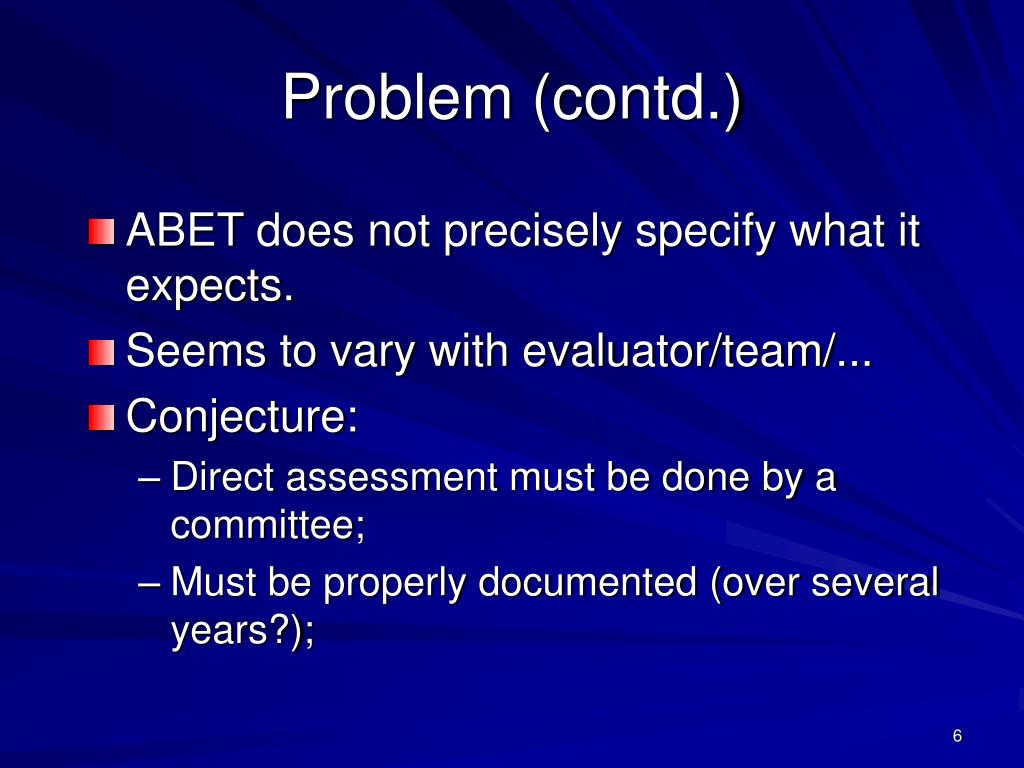 Problem (contd.)

ABET does not precisely specify what it expects.

Seems to vary with evaluator/team/...

Conjecture:

– Direct assessment must be done by a committee;

– Must be properly documented (over several years?);

6